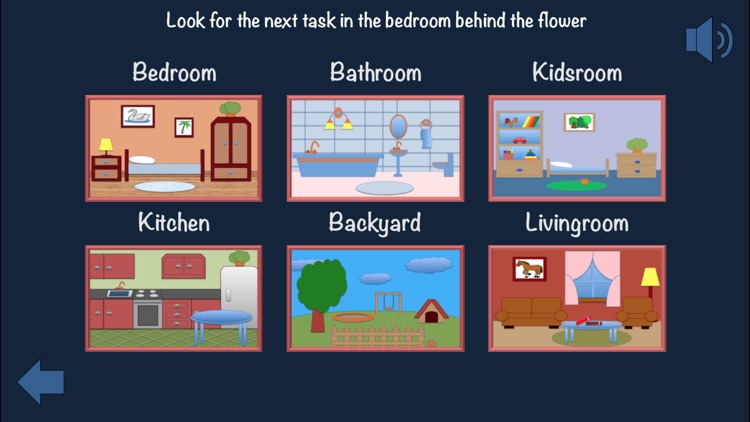 Look for the next task in the bedroom behind the flower

Bedroom

Bathroom

Kidsroom

Kitchen

Backyard

Livingroom